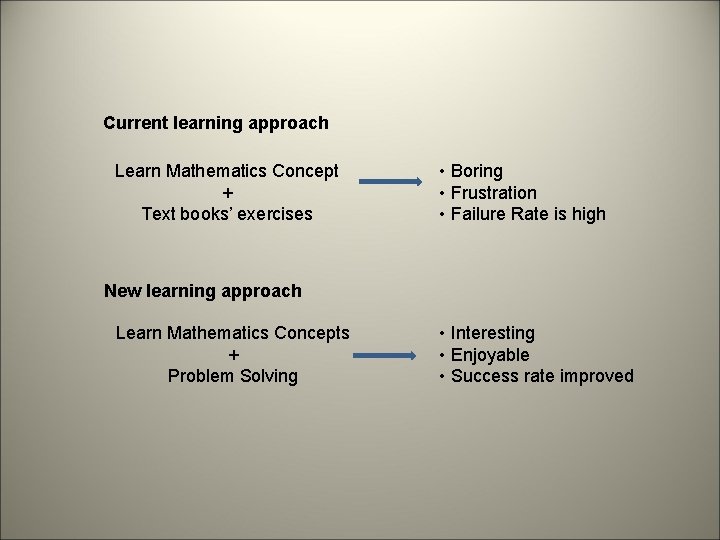 Current learning approach

Learn Mathematics Concept
+
Text books' exercises

• Boring
• Frustration
• Failure Rate is high

New learning approach

Learn Mathematics Concepts
+
Problem Solving

• Interesting
• Enjoyable
• Success rate improved